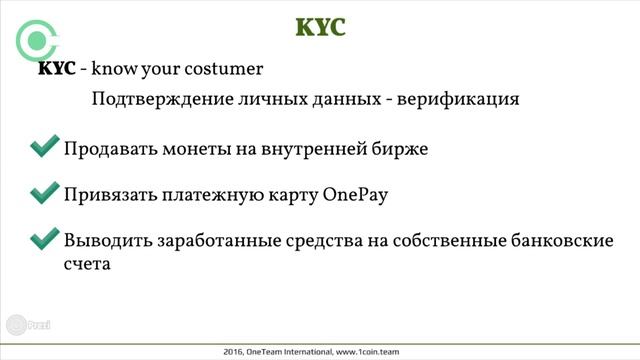 KYC

KYC - know your costumer

Подтверждение личных данных - верификация

Продавать монеты на внутренней бирже

Привязать платежную карту OnePay

Выводить заработанные средства на собственные банковские счета

Prezi

2016, OneTeam International, www.1coin.team